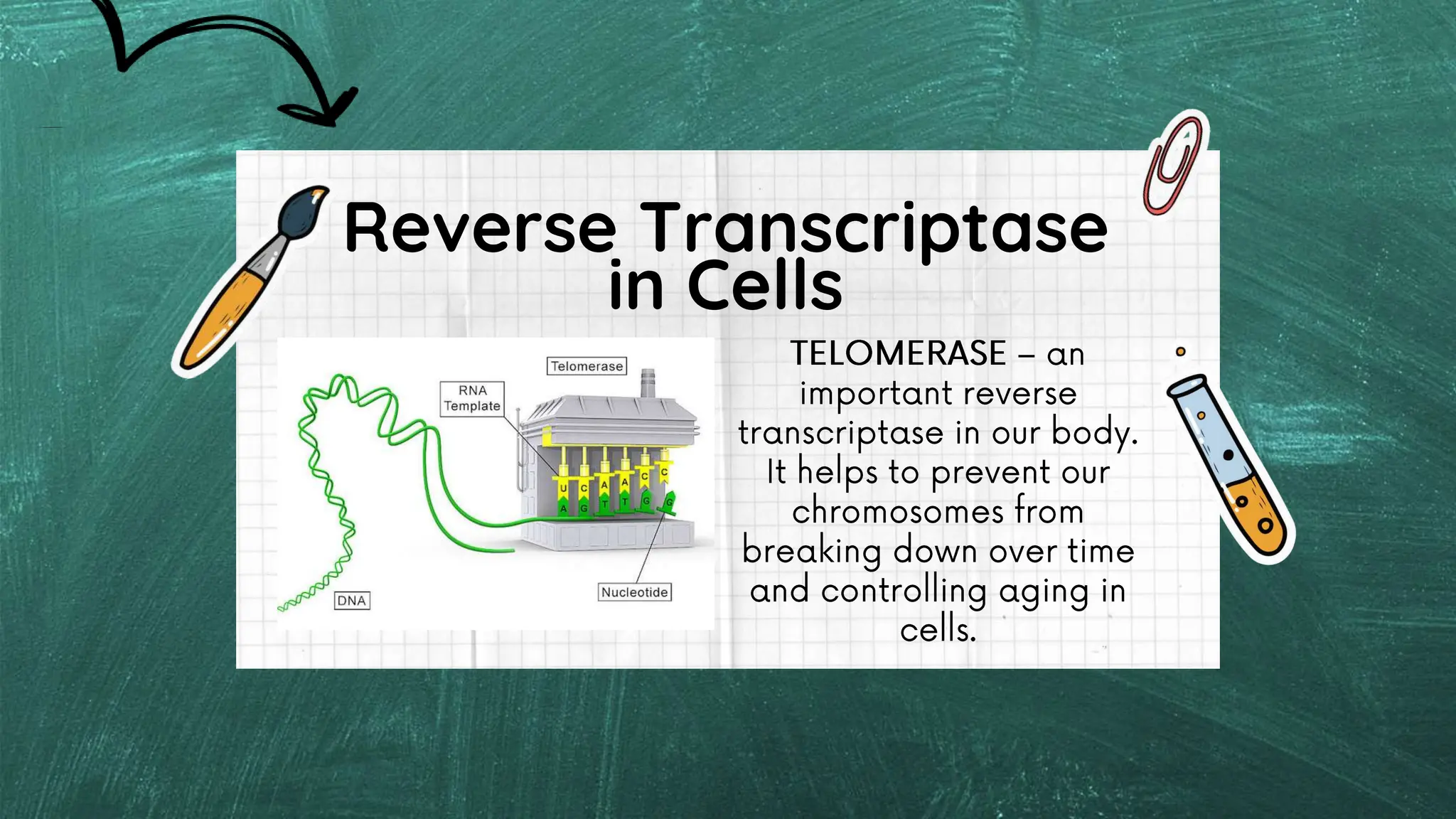 Reverse Transcriptase in Cells

Telomerase
RNA Template
U C A A C C
A G T T G G
DNA
Nucleotide

TELOMERASE – an important reverse transcriptase in our body. It helps to prevent our chromosomes from breaking down over time and controlling aging in cells.